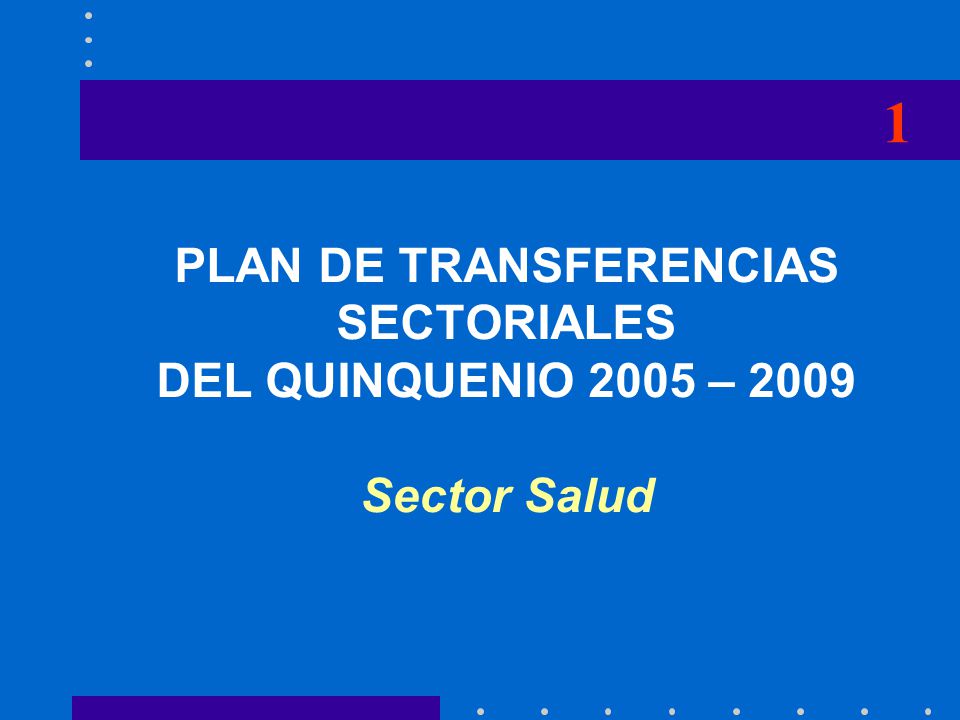 1

PLAN DE TRANSFERENCIAS SECTORIALES DEL QUINQUENIO 2005 – 2009

Sector Salud